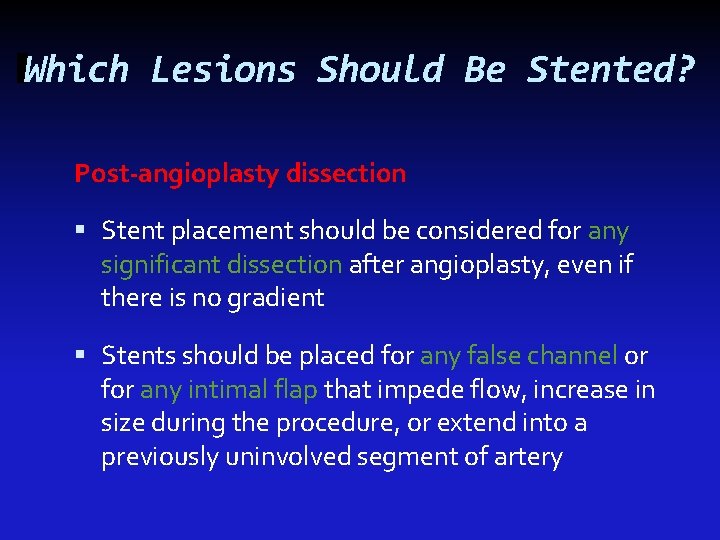 Which Lesions Should Be Stented?

Post-angioplasty dissection

▪ Stent placement should be considered for any significant dissection after angioplasty, even if there is no gradient

▪ Stents should be placed for any false channel or for any intimal flap that impede flow, increase in size during the procedure, or extend into a previously uninvolved segment of artery